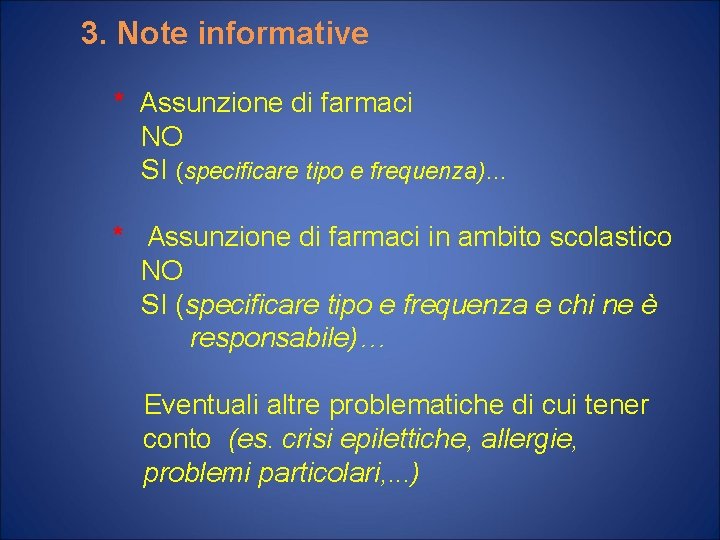 3. Note informative

* Assunzione di farmaci
NO
SI (specificare tipo e frequenza)...

* Assunzione di farmaci in ambito scolastico
NO
SI (specificare tipo e frequenza e chi ne è responsabile)…

Eventuali altre problematiche di cui tener conto (es. crisi epilettiche, allergie, problemi particolari,...)